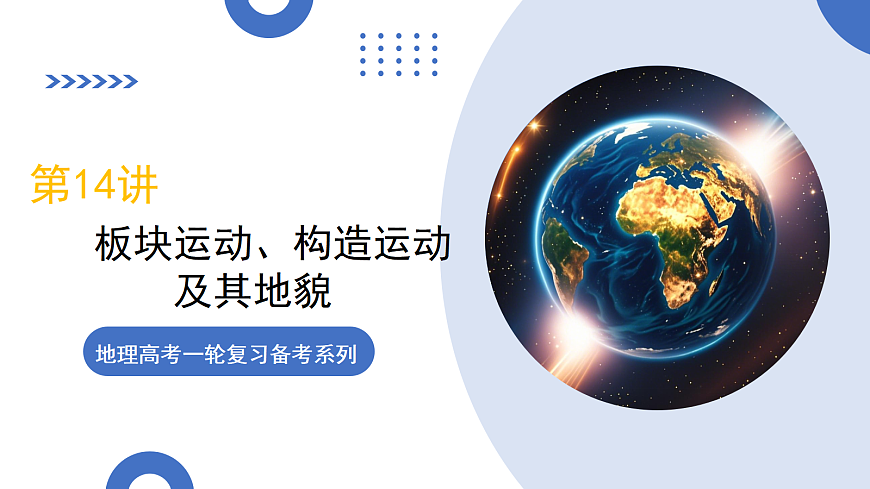 第14讲

板块运动、构造运动及其地貌

地理高考一轮复习备考系列